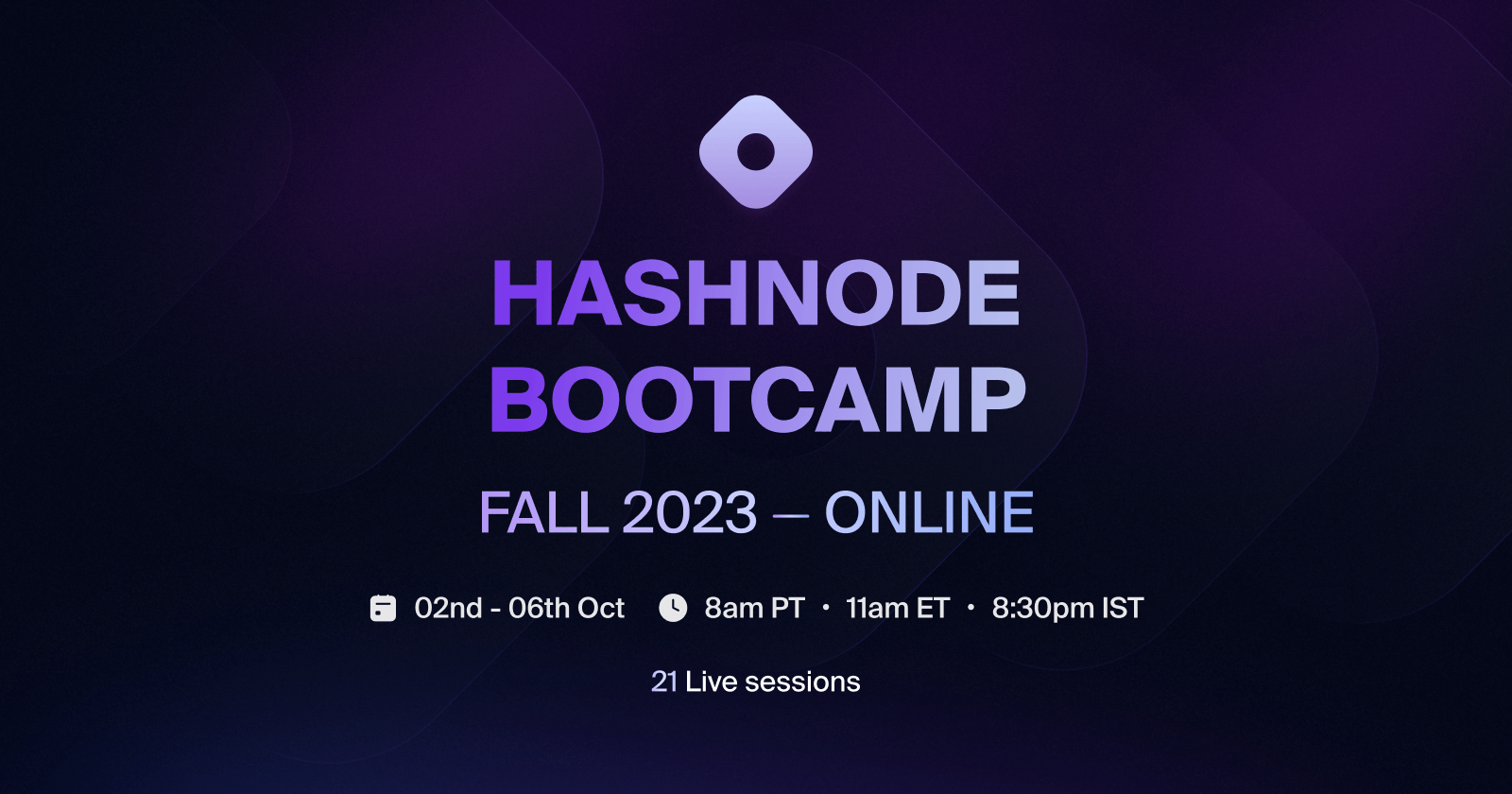 HASHNODE BOOTCAMP

FALL 2023 — ONLINE

02nd - 06th Oct 8am PT • 11am ET • 8:30pm IST

21 Live sessions